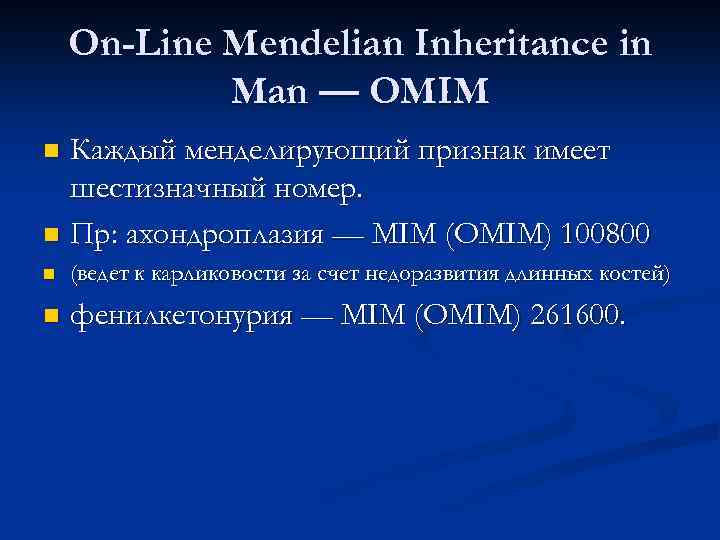 On-Line Mendelian Inheritance in Man — OMIM

Каждый менделирующий признак имеет шестизначный номер.

Пр: ахондроплазия — MIM (OMIM) 100800

(ведет к карликовости за счет недоразвития длинных костей)

фенилкетонурия — MIM (OMIM) 261600.